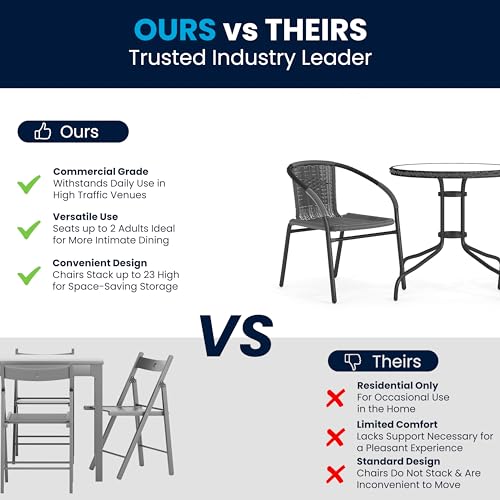 OURS vs THEIRS
Trusted Industry Leader

Ours

Commercial Grade
Withstands Daily Use in High Traffic Venues

Versatile Use
Seats up to 2 Adults Ideal for More Intimate Dining

Convenient Design
Chairs Stack up to 23 High for Space-Saving Storage

VS

Theirs

Residential Only
For Occasional Use in the Home

Limited Comfort
Lacks Support Necessary for a Pleasant Experience

Standard Design
Chairs Do Not Stack & Are Inconvenient to Move